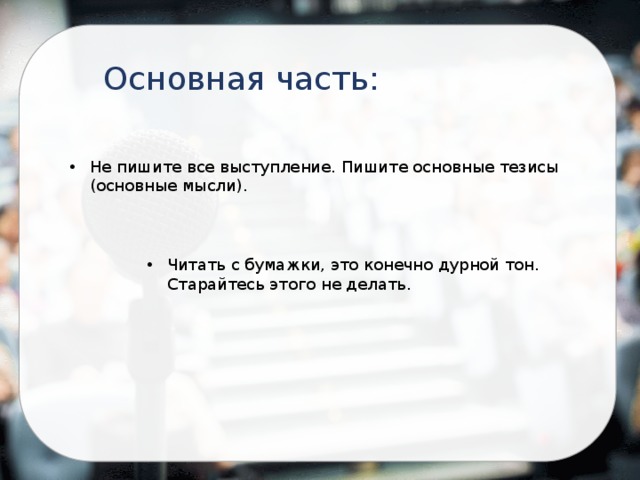 Основная часть:

• Не пишите все выступление. Пишите основные тезисы (основные мысли).

• Читать с бумажки, это конечно дурной тон. Старайтесь этого не делать.